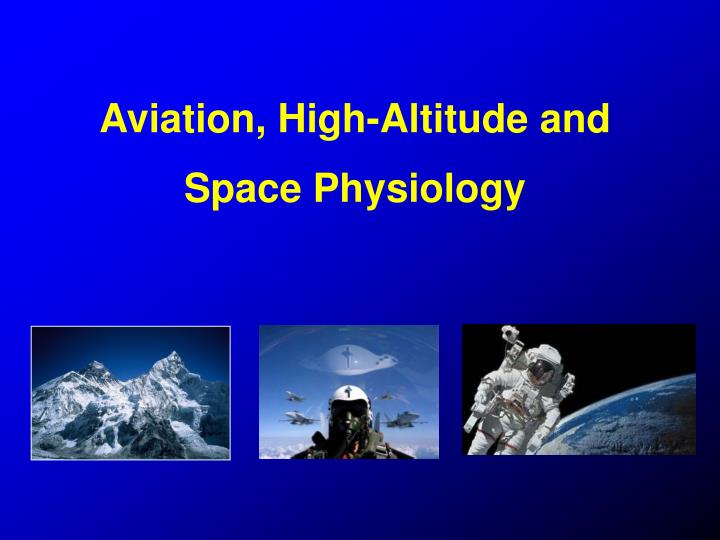 Aviation, High-Altitude and

Space Physiology